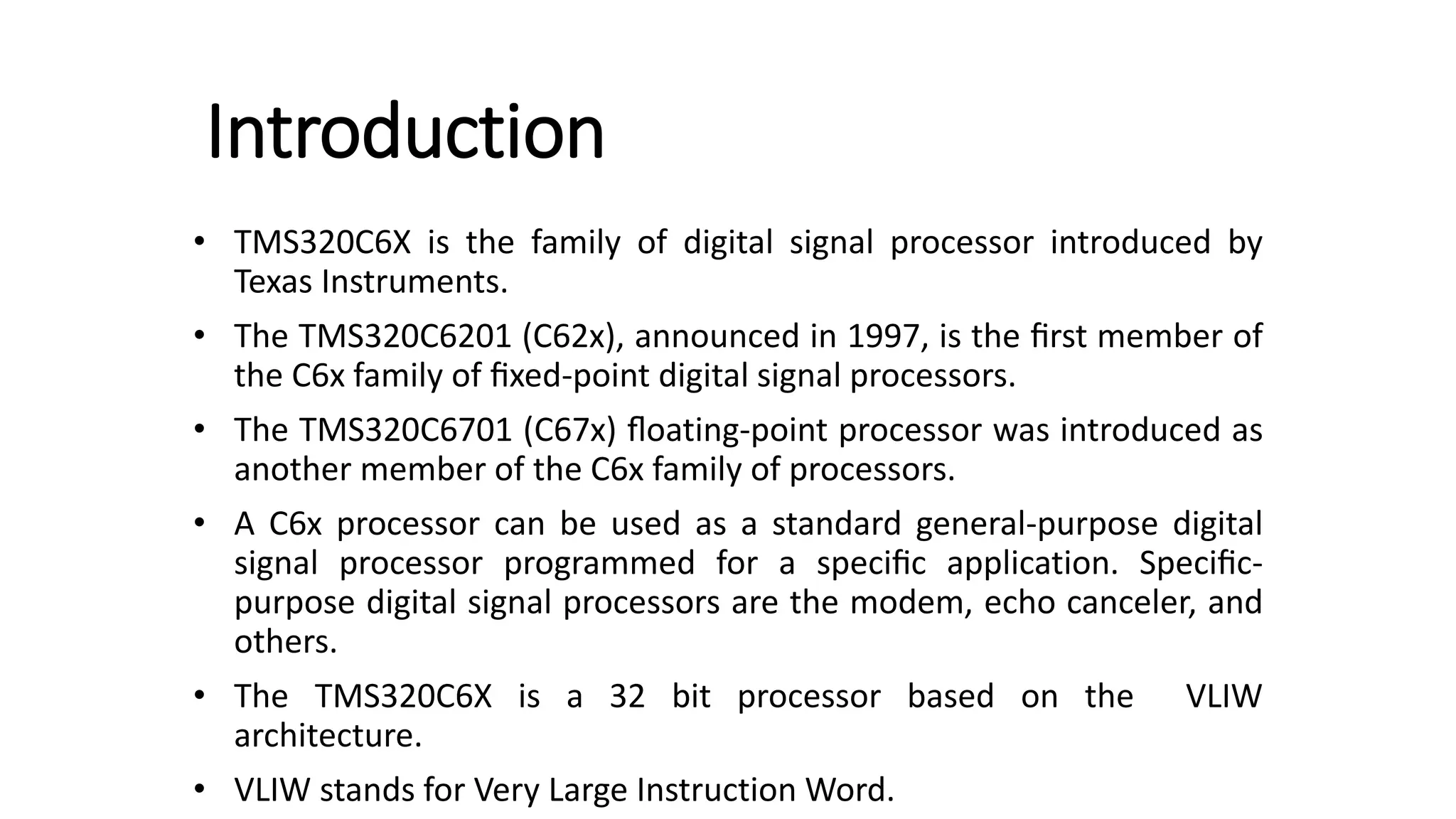 Introduction

• TMS320C6X is the family of digital signal processor introduced by Texas Instruments.

• The TMS320C6201 (C62x), announced in 1997, is the first member of the C6x family of fixed-point digital signal processors.

• The TMS320C6701 (C67x) floating-point processor was introduced as another member of the C6x family of processors.

• A C6x processor can be used as a standard general-purpose digital signal processor programmed for a specific application. Specific-purpose digital signal processors are the modem, echo canceler, and others.

• The TMS320C6X is a 32 bit processor based on the VLIW architecture.

• VLIW stands for Very Large Instruction Word.